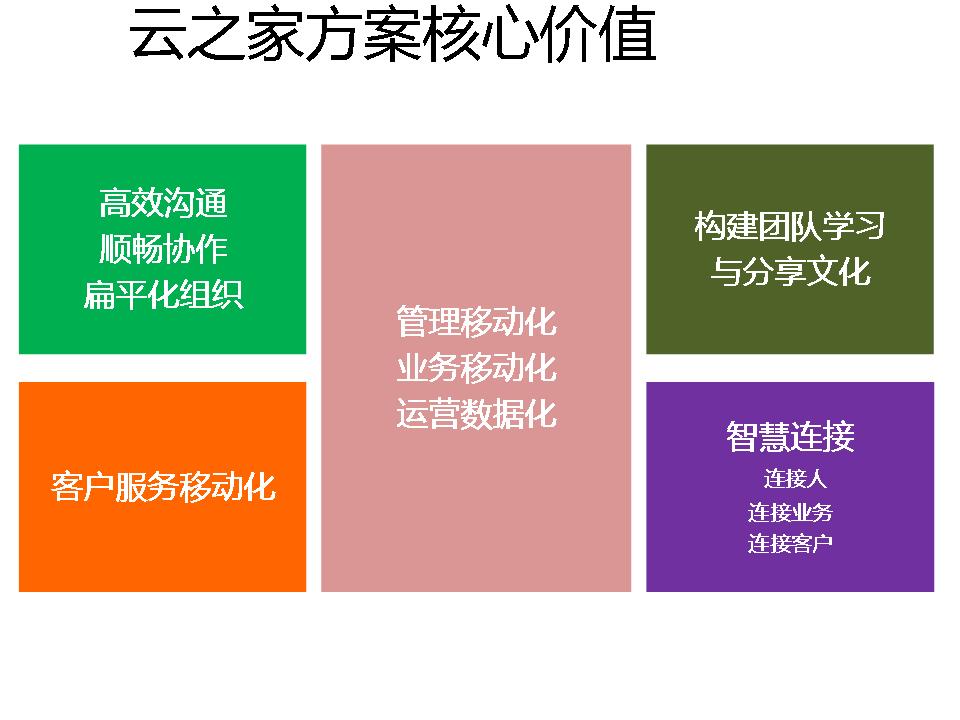 云之家方案核心价值

高效沟通
顺畅协作
扁平化组织

客户服务移动化

管理移动化
业务移动化
运营数据化

构建团队学习
与分享文化

智慧连接
连接人
连接业务
连接客户